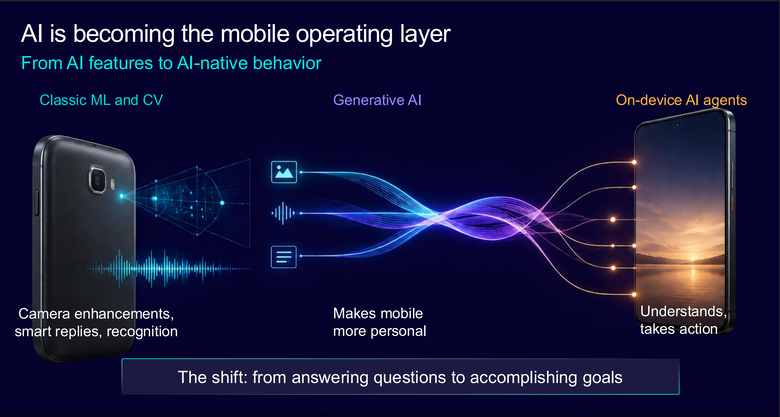 AI is becoming the mobile operating layer
From AI features to AI-native behavior

Classic ML and CV

Generative AI

On-device AI agents

Camera enhancements, smart replies, recognition

Makes mobile more personal

Understands, takes action

The shift: from answering questions to accomplishing goals